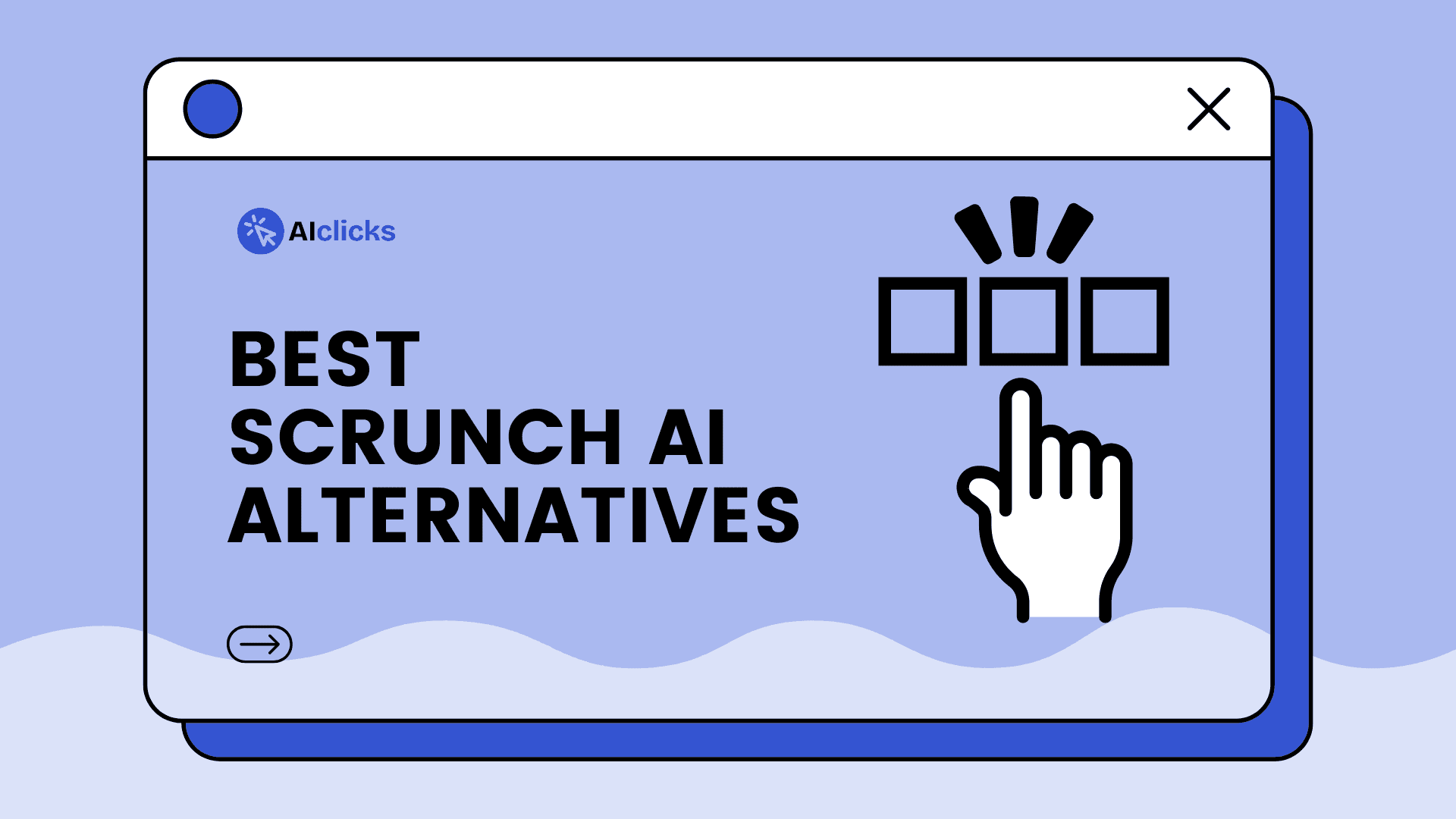 AIclicks

BEST SCRUNCH AI ALTERNATIVES